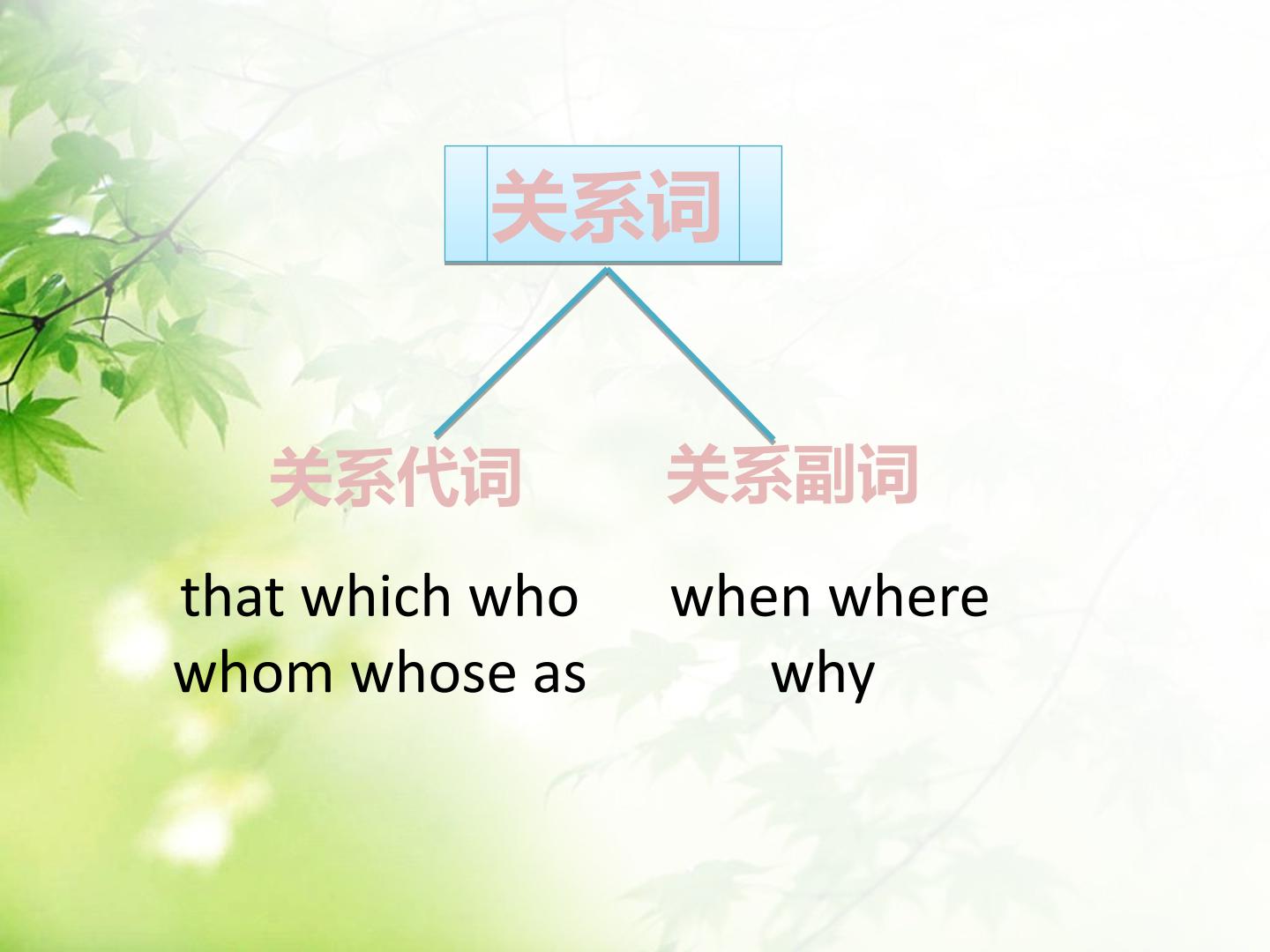 关系词

关系代词

that which who whom whose as

关系副词

when where why